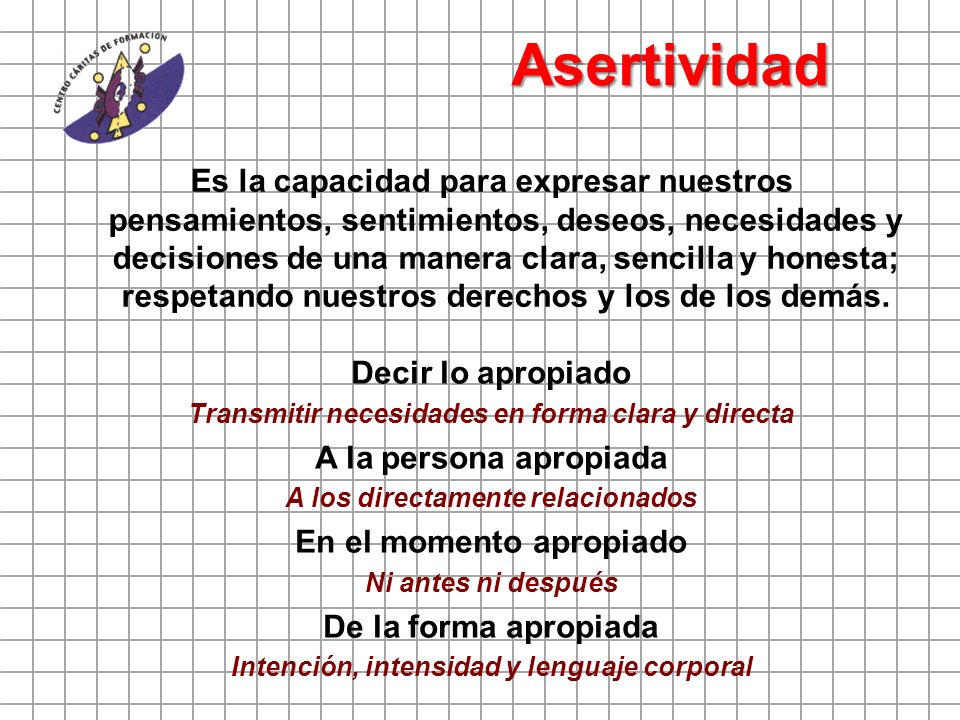 CENTRO CÁRITAS DE FORMACIÓN

Asertividad

Es la capacidad para expresar nuestros pensamientos, sentimientos, deseos, necesidades y decisiones de una manera clara, sencilla y honesta; respetando nuestros derechos y los de los demás.

Decir lo apropiado

Transmitir necesidades en forma clara y directa

A la persona apropiada

A los directamente relacionados

En el momento apropiado

Ni antes ni después

De la forma apropiada

Intención, intensidad y lenguaje corporal